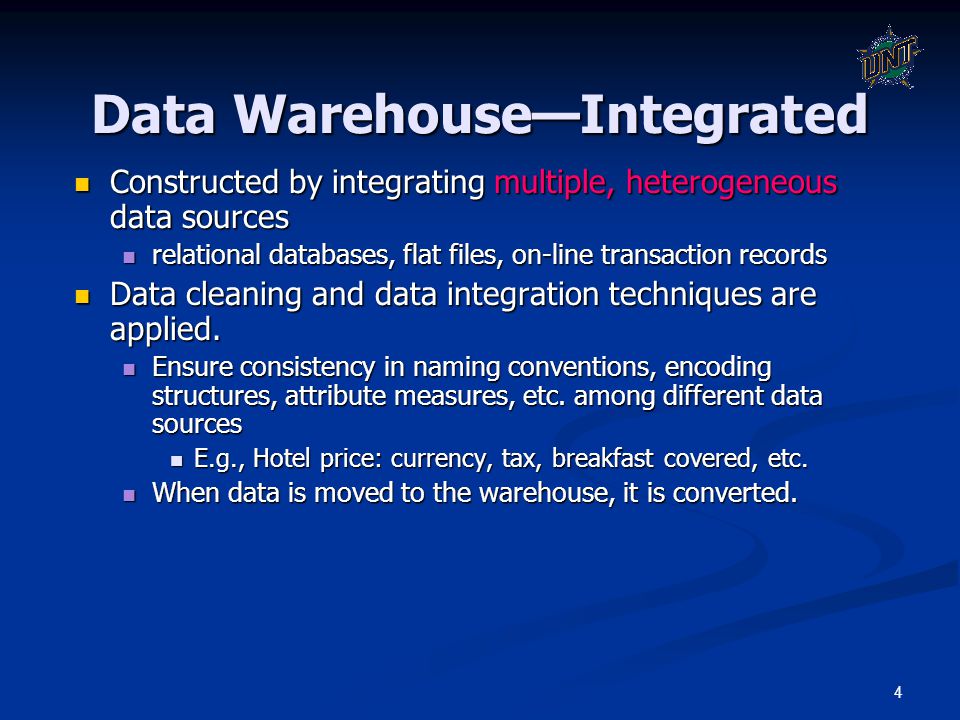 UNT

Data Warehouse—Integrated

- Constructed by integrating multiple, heterogeneous data sources
  - relational databases, flat files, on-line transaction records
- Data cleaning and data integration techniques are applied.
  - Ensure consistency in naming conventions, encoding structures, attribute measures, etc. among different data sources
    - E.g., Hotel price: currency, tax, breakfast covered, etc.
  - When data is moved to the warehouse, it is converted.

4